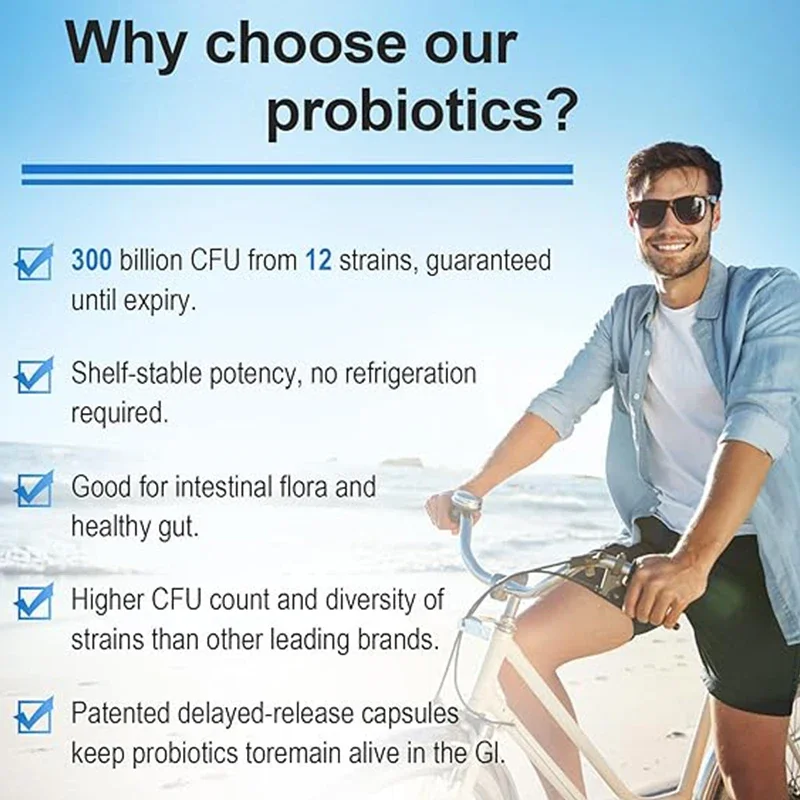 Why choose our probiotics?

☑ 300 billion CFU from 12 strains, guaranteed until expiry.

☑ Shelf-stable potency, no refrigeration required.

☑ Good for intestinal flora and healthy gut.

☑ Higher CFU count and diversity of strains than other leading brands.

☑ Patented delayed-release capsules keep probiotics toremain alive in the GI.